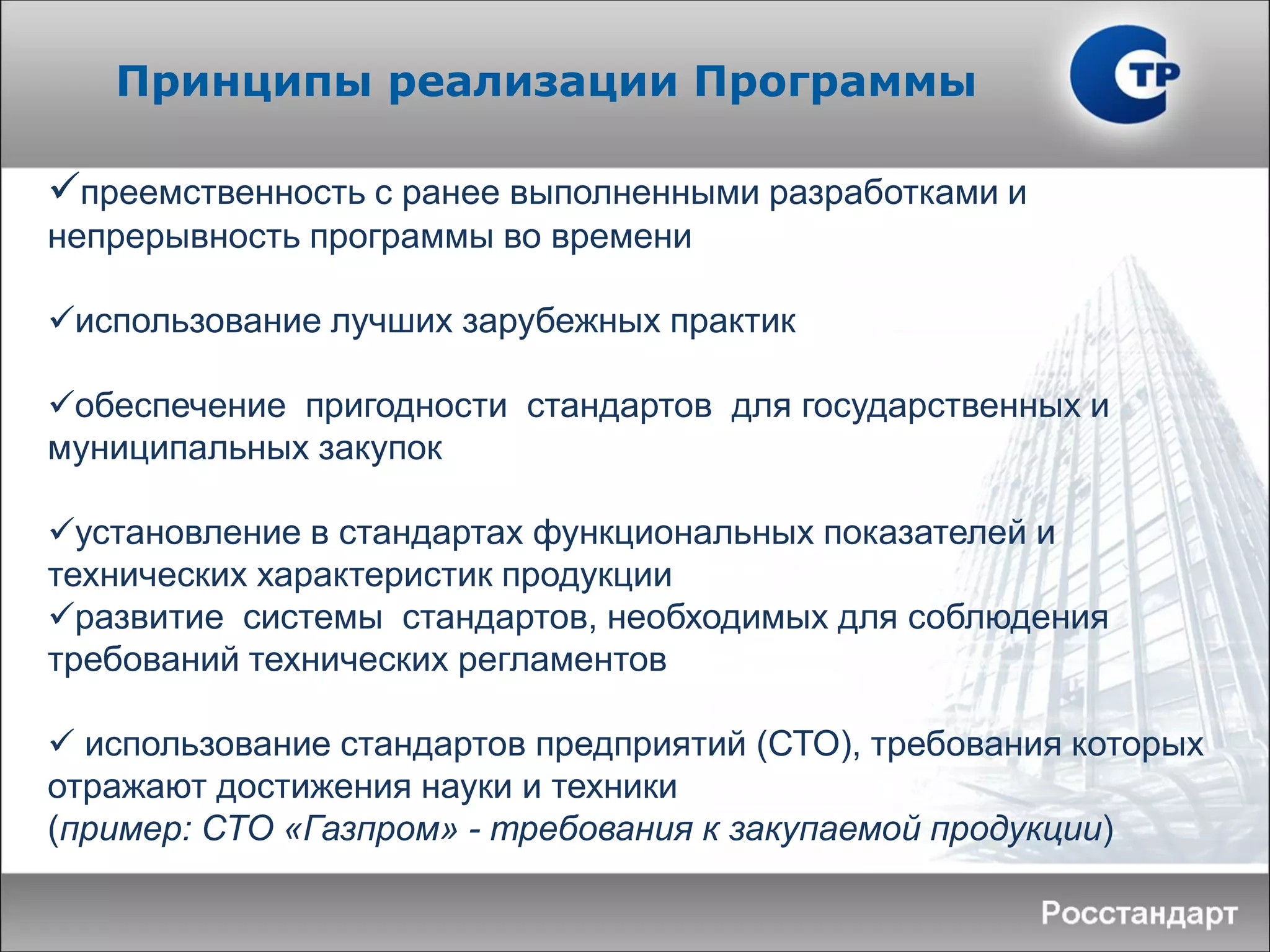 Принципы реализации Программы

СТР

✓преемственность с ранее выполненными разработками и непрерывность программы во времени

✓использование лучших зарубежных практик

✓обеспечение пригодности стандартов для государственных и муниципальных закупок

✓установление в стандартах функциональных показателей и технических характеристик продукции
✓развитие системы стандартов, необходимых для соблюдения требований технических регламентов

✓ использование стандартов предприятий (СТО), требования которых отражают достижения науки и техники
(пример: СТО «Газпром» - требования к закупаемой продукции)

Росстандарт